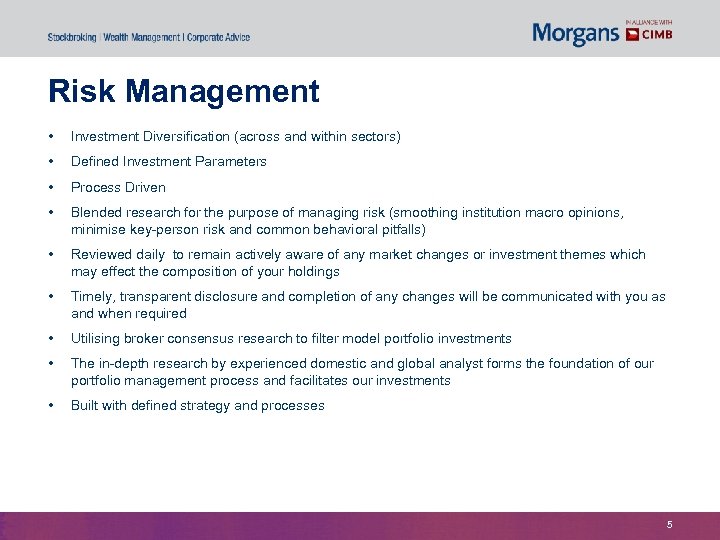 Stockbroking | Wealth Management | Corporate Advice

Morgans IN ALLIANCE WITH CIMB

Risk Management

• Investment Diversification (across and within sectors)
• Defined Investment Parameters
• Process Driven
• Blended research for the purpose of managing risk (smoothing institution macro opinions, minimise key-person risk and common behavioral pitfalls)
• Reviewed daily to remain actively aware of any market changes or investment themes which may effect the composition of your holdings
• Timely, transparent disclosure and completion of any changes will be communicated with you as and when required
• Utilising broker consensus research to filter model portfolio investments
• The in-depth research by experienced domestic and global analyst forms the foundation of our portfolio management process and facilitates our investments
• Built with defined strategy and processes

5